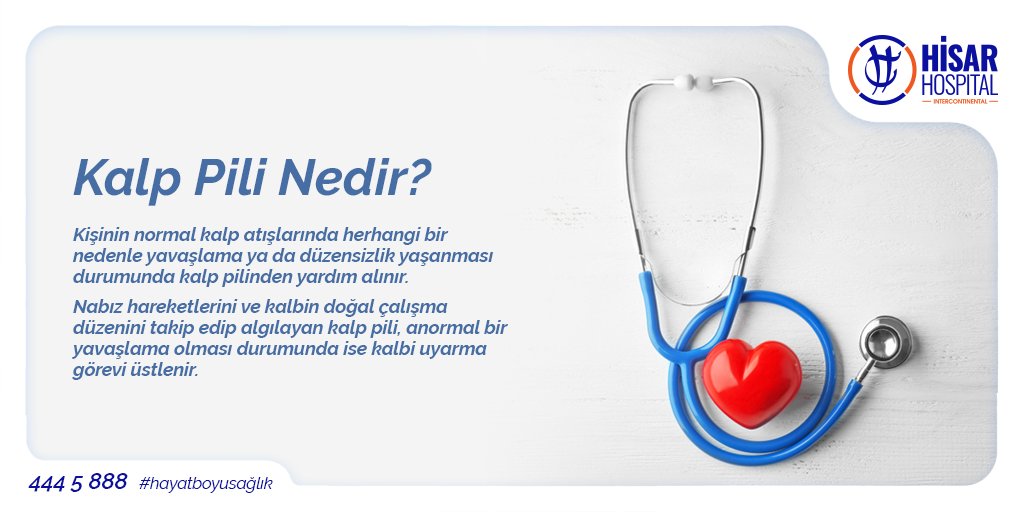 HİSAR HOSPITAL
INTERCONTINENTAL

Kalp Pili Nedir?

Kişinin normal kalp atışlarında herhangi bir nedenle yavaşlama ya da düzensizlik yaşanması durumunda kalp pilinden yardım alınır.

Nabız hareketlerini ve kalbin doğal çalışma düzenini takip edip algılayan kalp pili, anormal bir yavaşlama olması durumunda ise kalbi uyarma görevi üstlenir.

444 5 888 #hayatboyusağlık